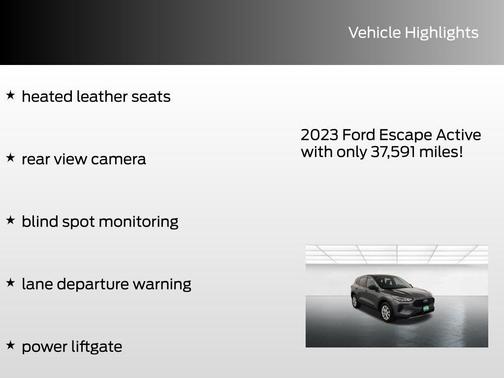 Vehicle Highlights

★ heated leather seats

★ rear view camera

★ blind spot monitoring

★ lane departure warning

★ power liftgate

2023 Ford Escape Active with only 37,591 miles!